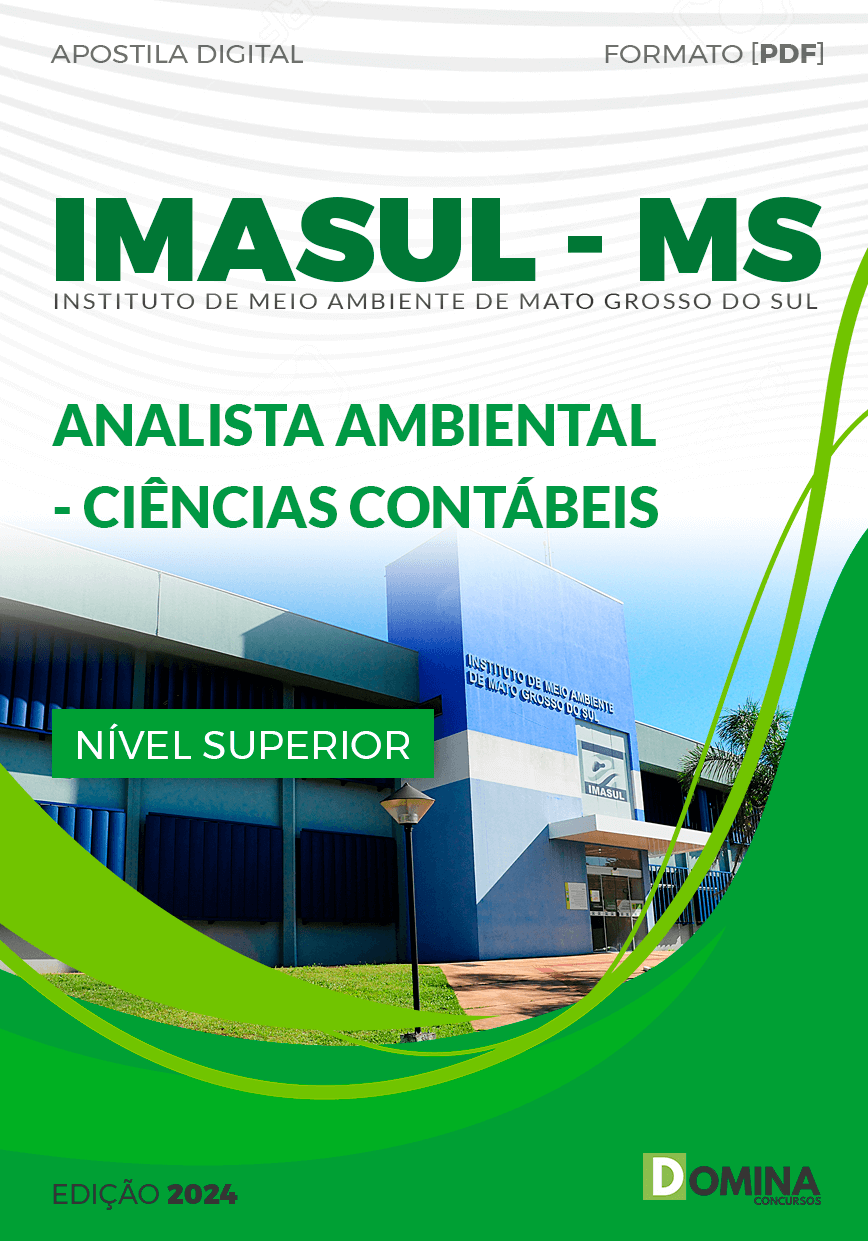 APOSTILA DIGITAL

FORMATO [PDF]

IMASUL - MS

INSTITUTO DE MEIO AMBIENTE DE MATO GROSSO DO SUL

ANALISTA AMBIENTAL - CIÊNCIAS CONTÁBEIS

INSTITUTO DE MEIO AMBIENTE DE MATO GROSSO DO SUL

IMASUL

NÍVEL SUPERIOR

EDIÇÃO 2024

DOMINA CONCURSOS